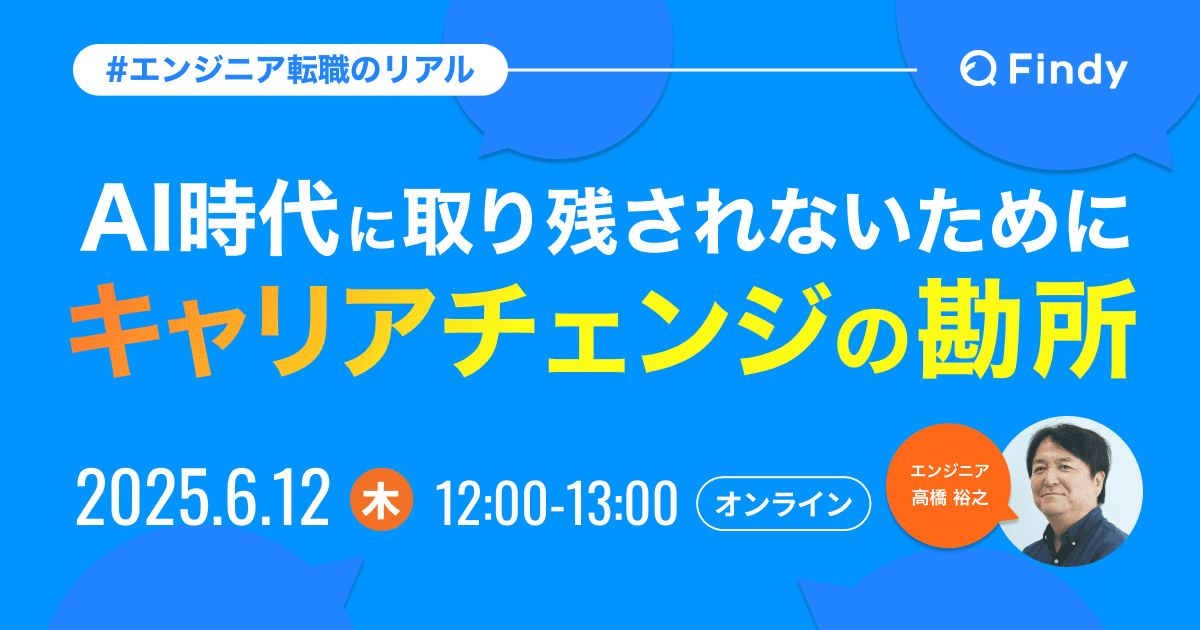 #エンジニア転職のリアル

Findy

AI時代に取り残されないために
キャリアチェンジの勘所

2025.6.12 木 12:00-13:00 オンライン

エンジニア
高橋 裕之